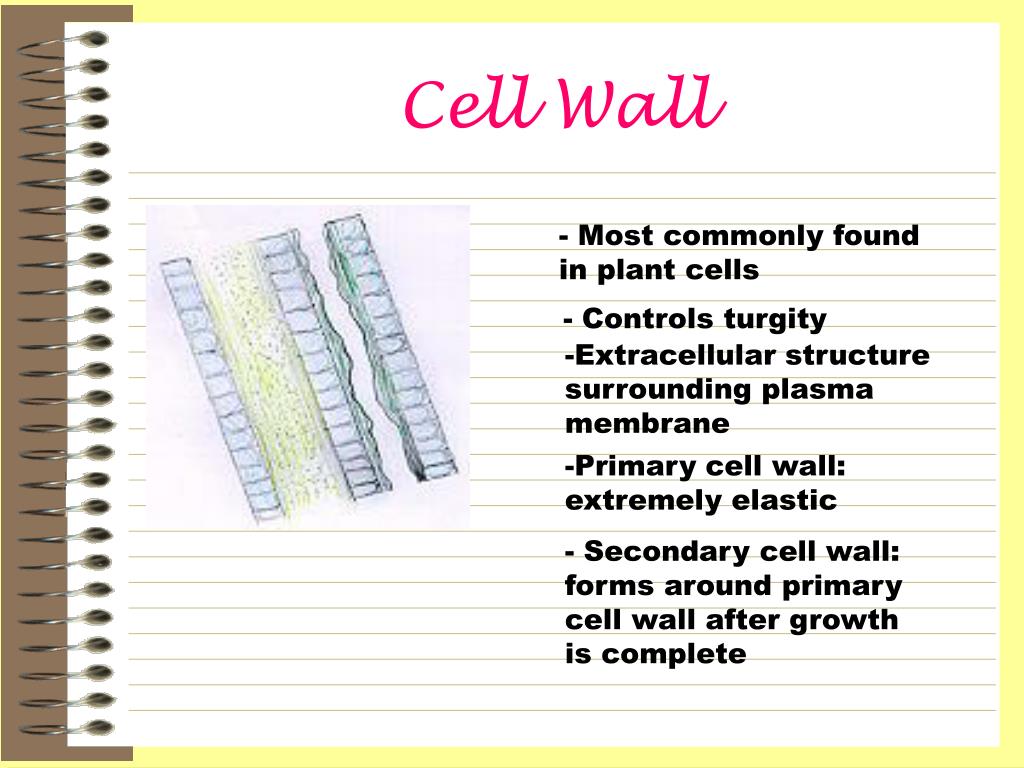 Cell Wall

- Most commonly found in plant cells

- Controls turgity

-Extracellular structure surrounding plasma membrane

-Primary cell wall: extremely elastic

- Secondary cell wall: forms around primary cell wall after growth is complete